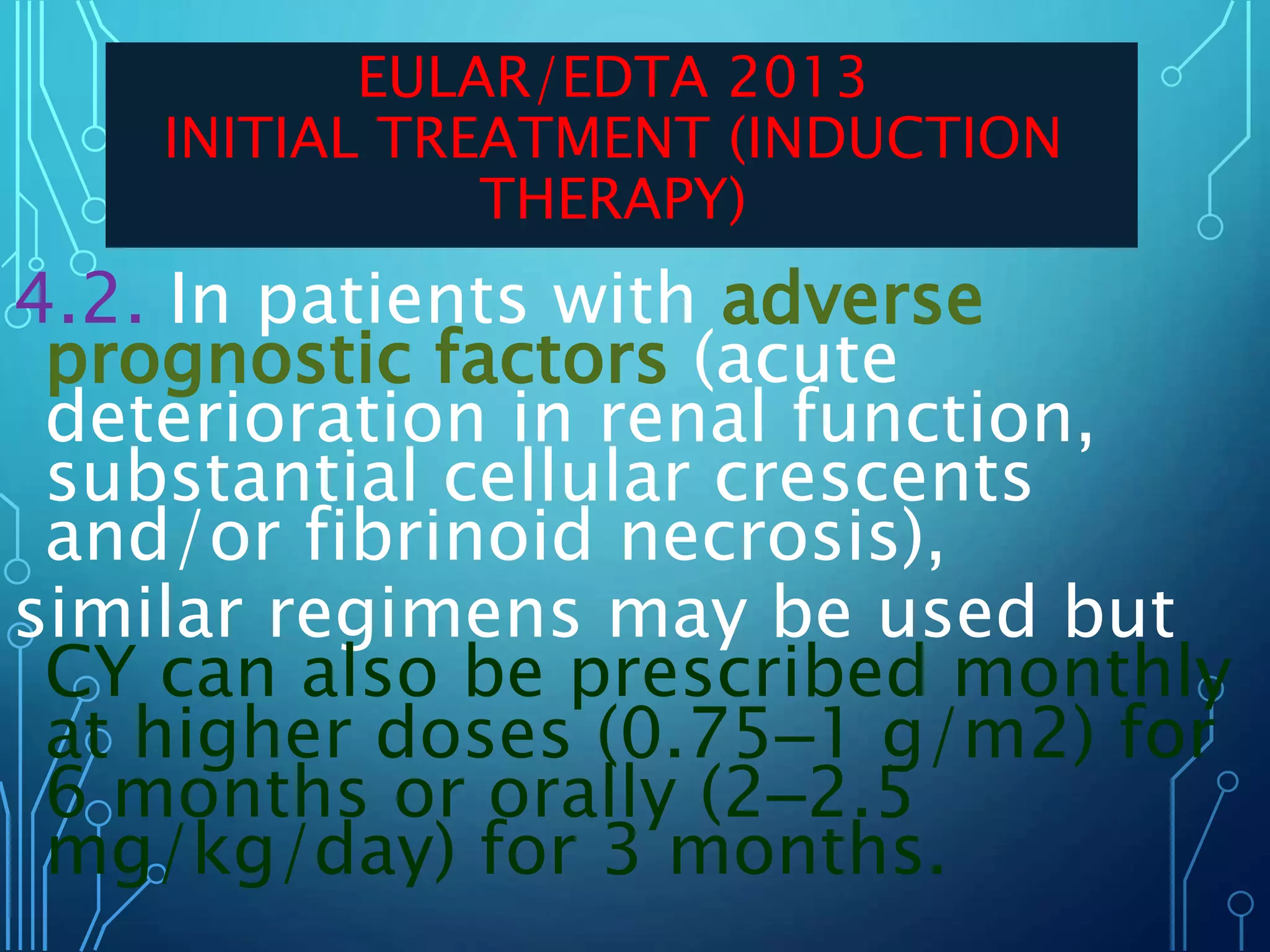 EULAR/EDTA 2013
INITIAL TREATMENT (INDUCTION THERAPY)

4.2. In patients with adverse prognostic factors (acute deterioration in renal function, substantial cellular crescents and/or fibrinoid necrosis),

similar regimens may be used but CY can also be prescribed monthly at higher doses (0.75–1 g/m2) for 6 months or orally (2–2.5 mg/kg/day) for 3 months.